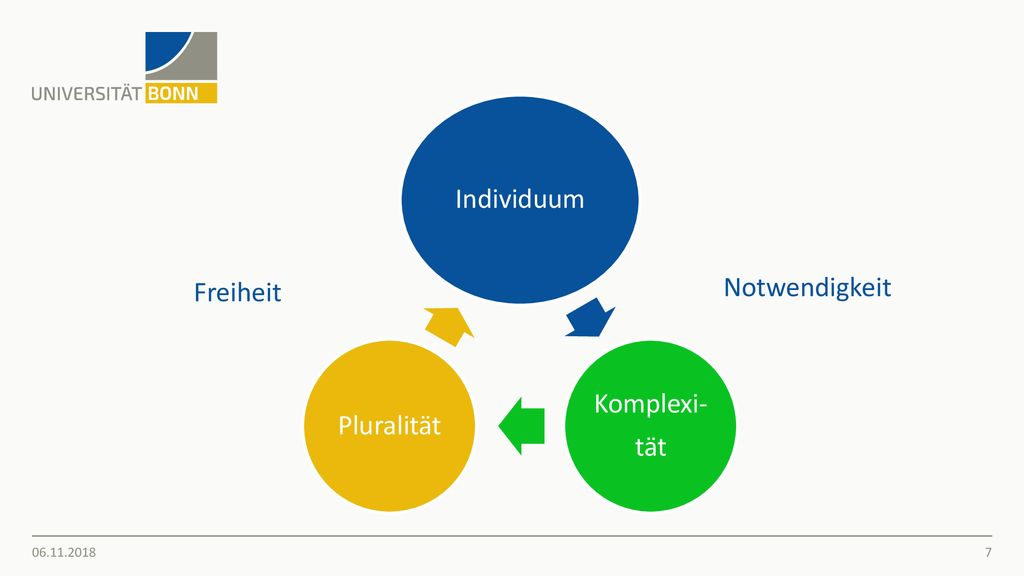 UNIVERSITÄT BONN

Individuum

Freiheit

Notwendigkeit

Pluralität

Komplexität

06.11.2018

7